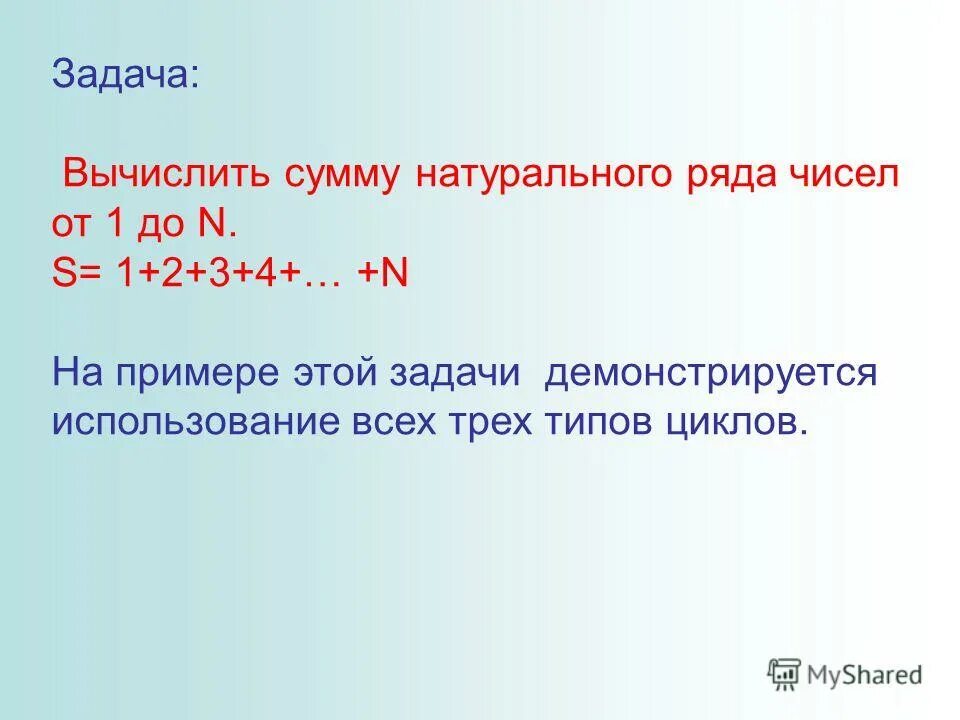 Задача:

Вычислить сумму натурального ряда чисел от 1 до N.
S= 1+2+3+4+… +N

На примере этой задачи демонстрируется использование всех трех типов циклов.

MyShared